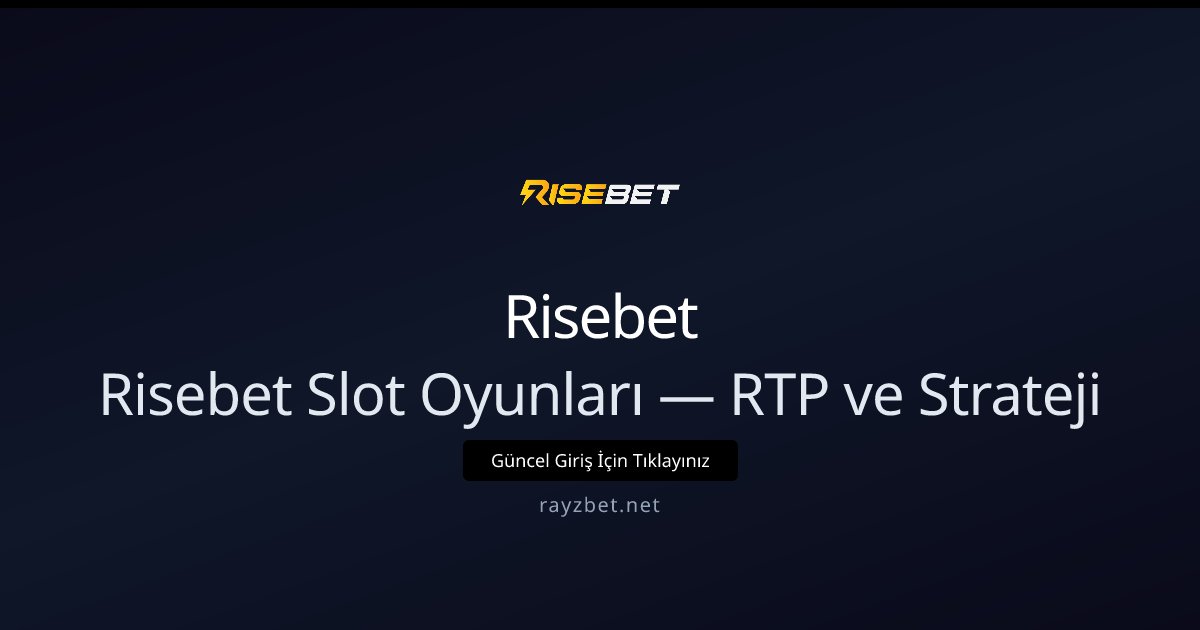 RISEBET

Risebet

Risebet Slot Oyunları — RTP ve Strateji

Güncel Giriş İçin Tıklayınız

rayzbet.net